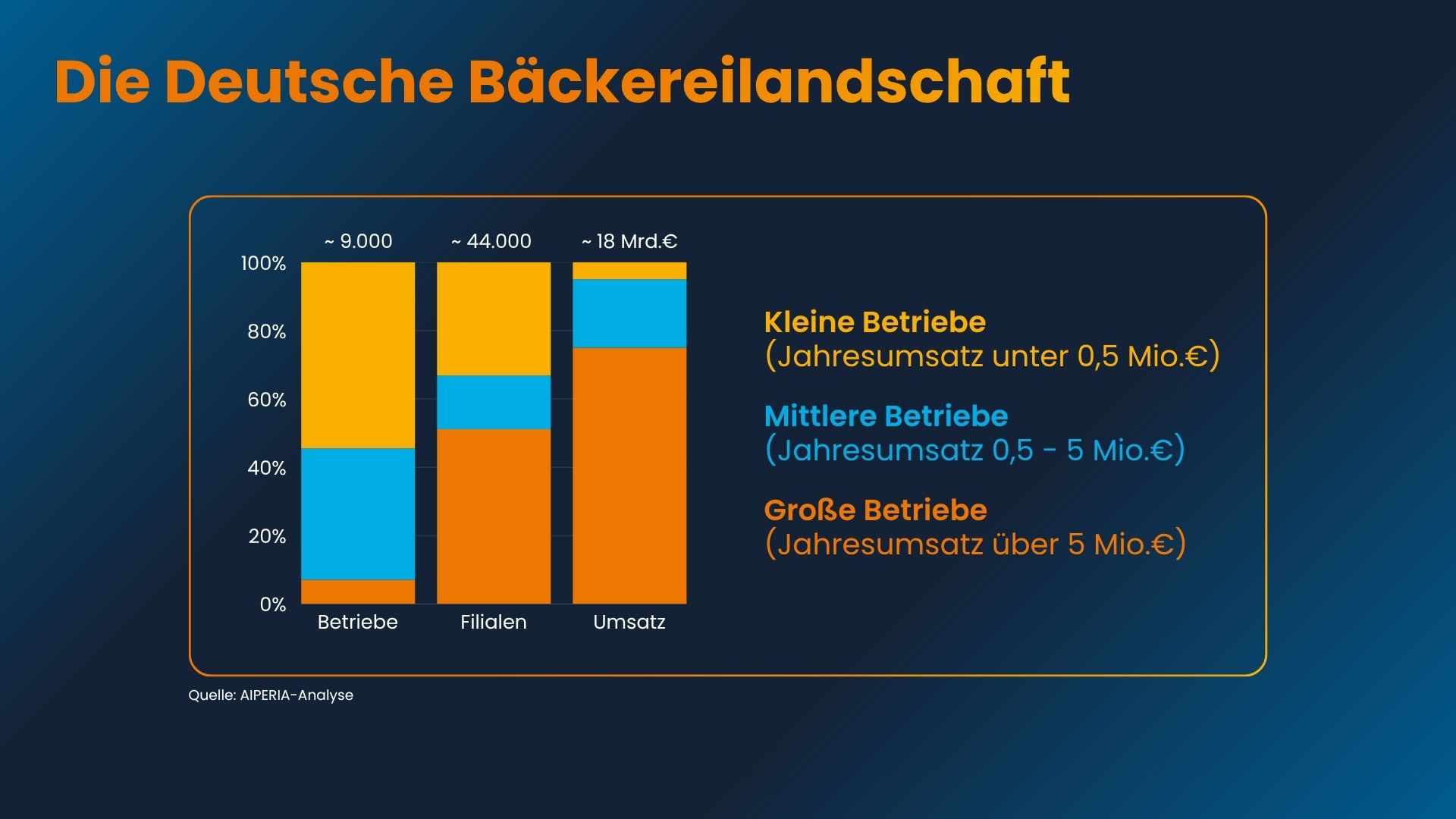 Die Deutsche Bäckereilandschaft

~ 9.000
~ 44.000
~ 18 Mrd.€

100%
80%
60%
40%
20%
0%

Betriebe
Filialen
Umsatz

Kleine Betriebe
(Jahresumsatz unter 0,5 Mio.€)

Mittlere Betriebe
(Jahresumsatz 0,5 - 5 Mio.€)

Große Betriebe
(Jahresumsatz über 5 Mio.€)

Quelle: AIPERIA-Analyse